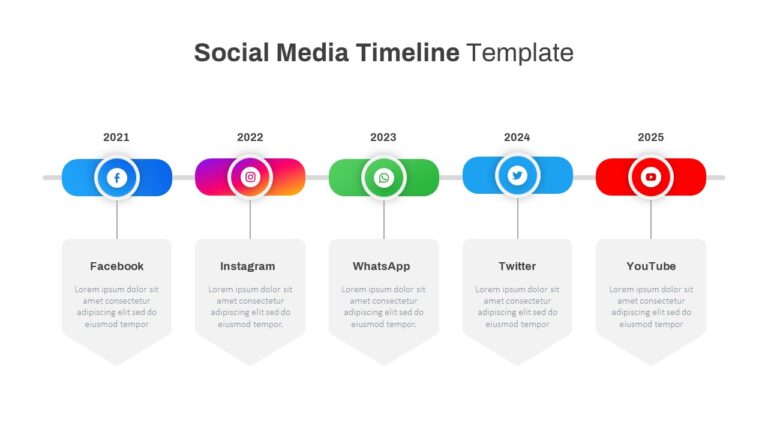 Social Media Timeline Template

2021

Facebook

Lorem ipsum dolor sit amet consectetur adipiscing elit sed do eiusmod tempor

2022

Instagram

Lorem ipsum dolor sit amet consectetur adipiscing elit sed do eiusmod tempor.

2023

WhatsApp

Lorem ipsum dolor sit amet consectetur adipiscing elit sed do eiusmod tempor.

2024

Twitter

Lorem ipsum dolor sit amet consectetur adipiscing elit sed do eiusmod tempor

2025

YouTube

Lorem ipsum dolor sit amet consectetur adipiscing elit sed do eiusmod tempor